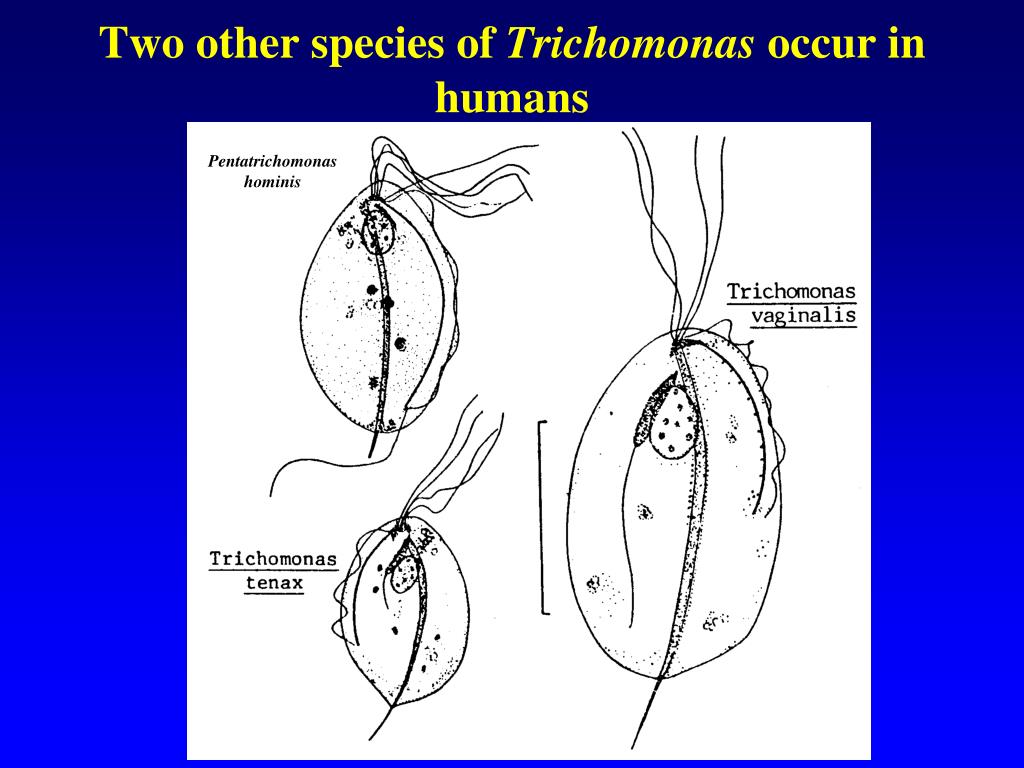 Two other species of Trichomonas occur in humans

Pentatrichomonas hominis

Trichomonas vaginalis

Trichomonas tenax